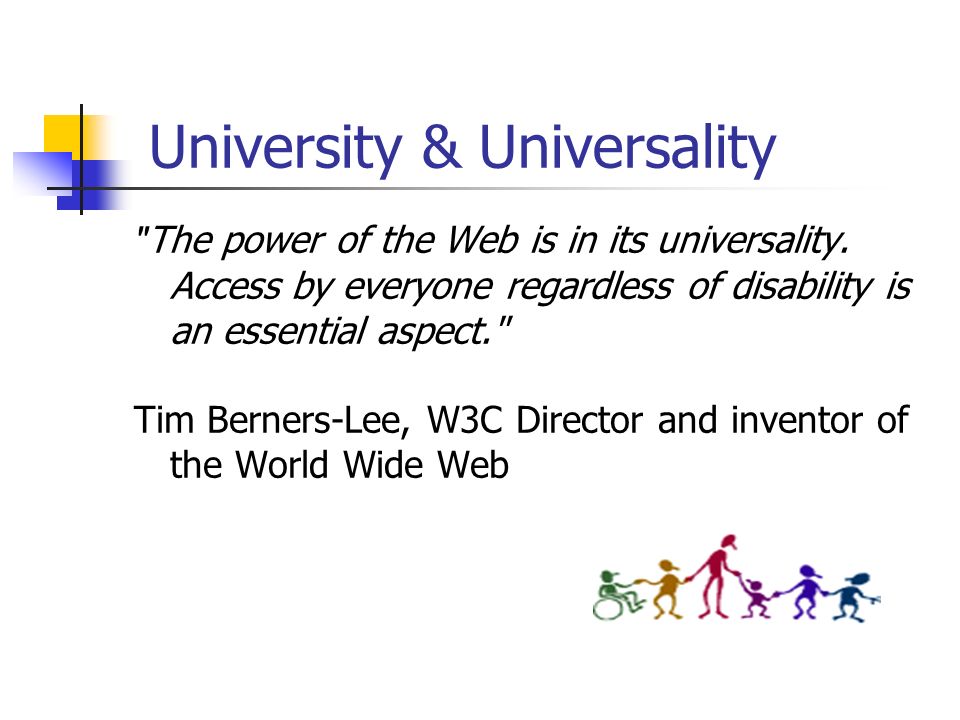 University & Universality

"The power of the Web is in its universality. Access by everyone regardless of disability is an essential aspect."

Tim Berners-Lee, W3C Director and inventor of the World Wide Web